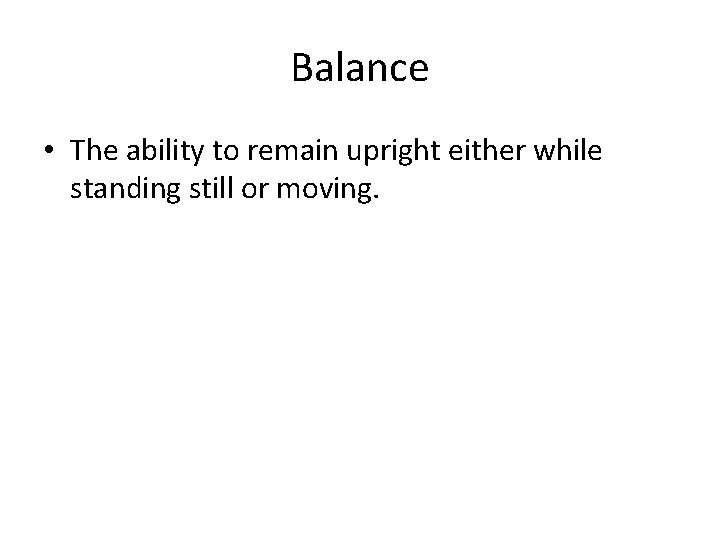 Balance

• The ability to remain upright either while standing still or moving.